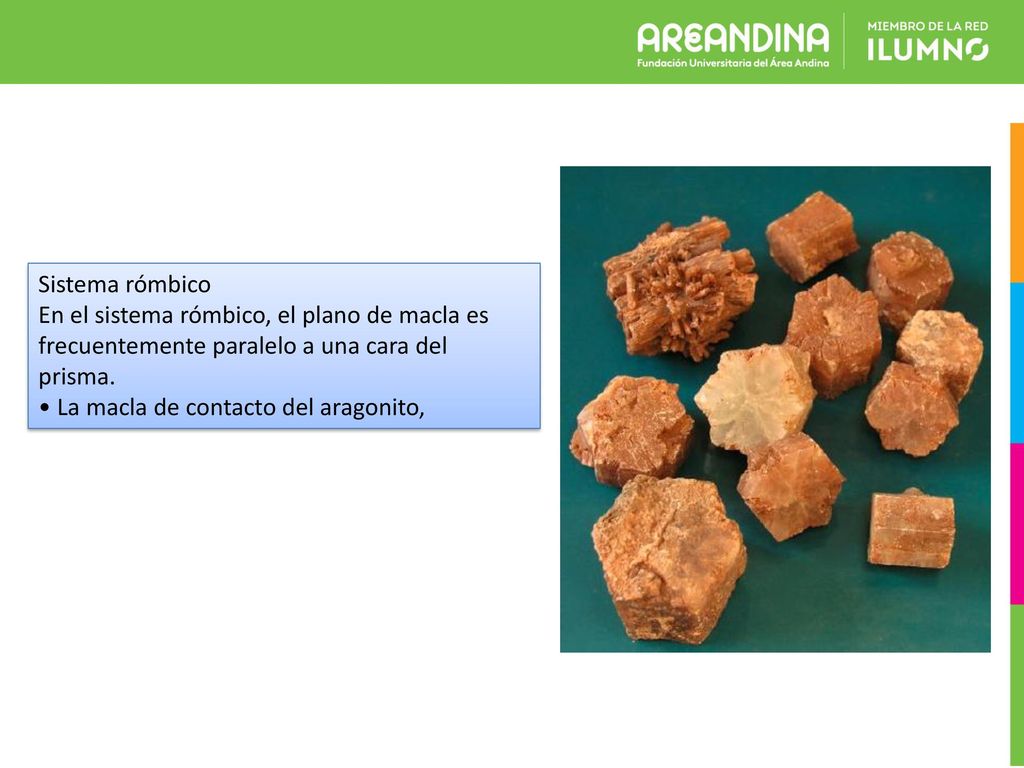 AREANDINA
Fundación Universitaria del Área Andina
MIEMBRO DE LA RED
ILUMNO

Sistema rómbico
En el sistema rómbico, el plano de macla es frecuentemente paralelo a una cara del prisma.
• La macla de contacto del aragonito,